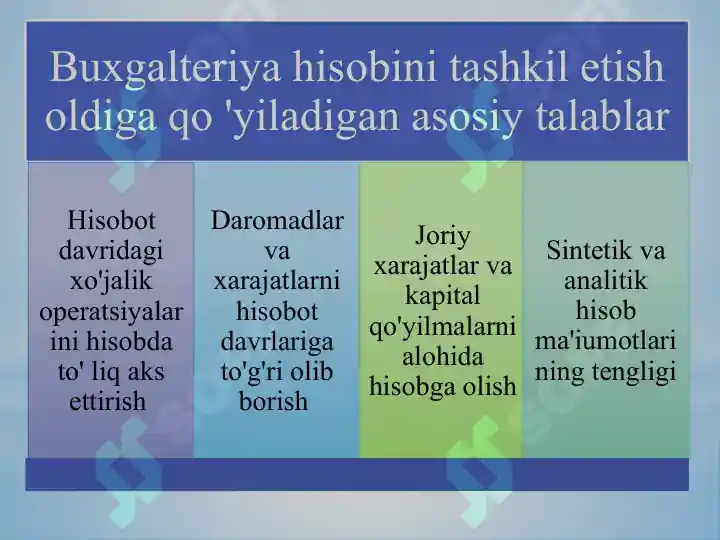 Buxgalteriya hisobini tashkil etish oldiga qo 'yiladigan asosiy talablar

Hisobot davridagi xo'jalik operatsiyalar ini hisobda to' liq aks ettirish

Daromadlar va xarajatlarni hisobot davrlariga to'g'ri olib borish

Joriy xarajatlar va kapital qo'yilmalarni alohida hisobga olish

Sintetik va analitik hisob ma'iumotlari ning tengligi